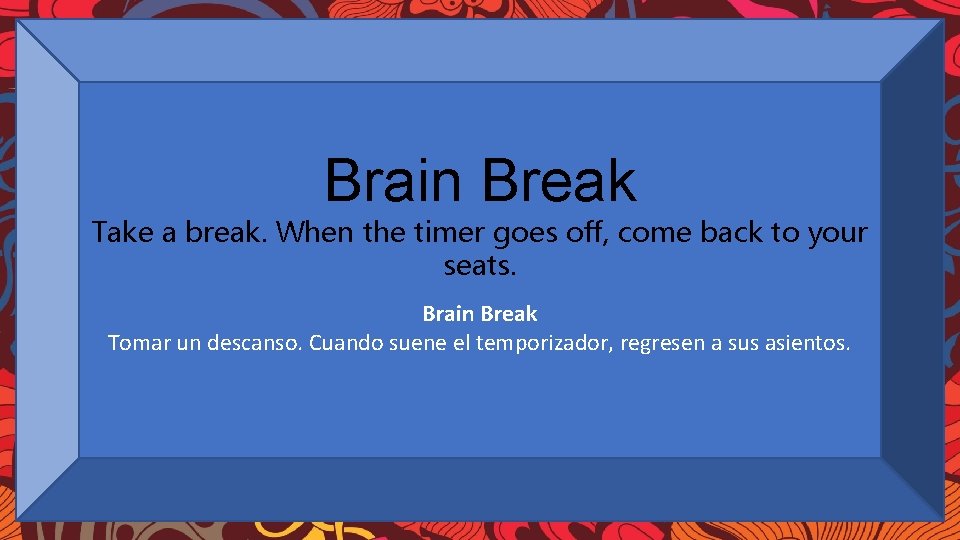 Brain Break

Take a break. When the timer goes off, come back to your seats.

Brain Break

Tomar un descanso. Cuando suene el temporizador, regresen a sus asientos.